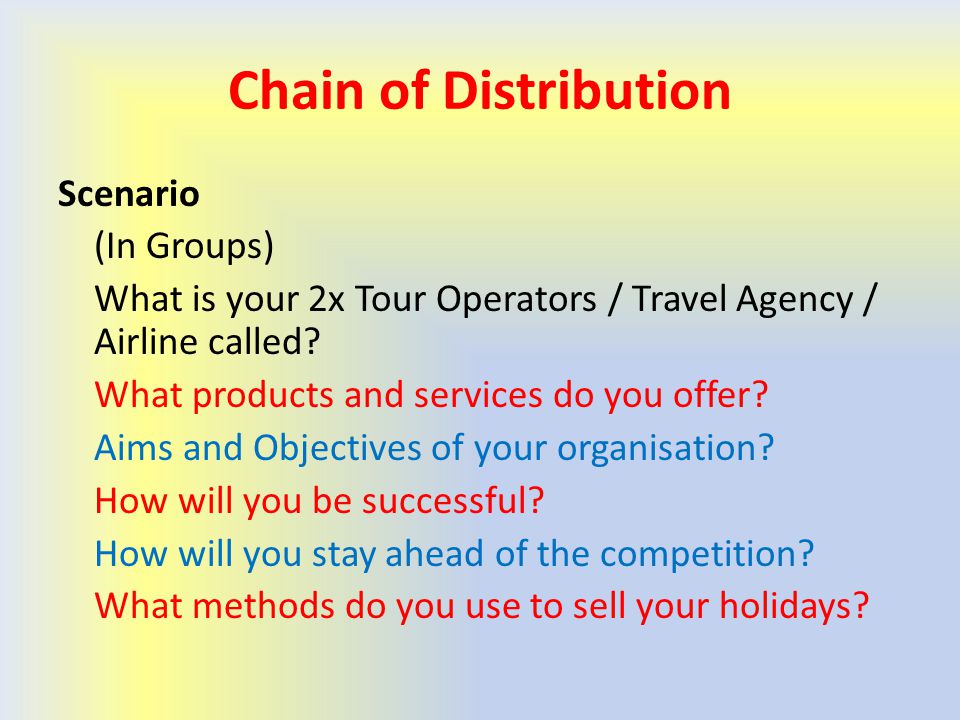 Chain of Distribution

Scenario

(In Groups)

What is your 2x Tour Operators / Travel Agency / Airline called?

What products and services do you offer?

Aims and Objectives of your organisation?

How will you be successful?

How will you stay ahead of the competition?

What methods do you use to sell your holidays?